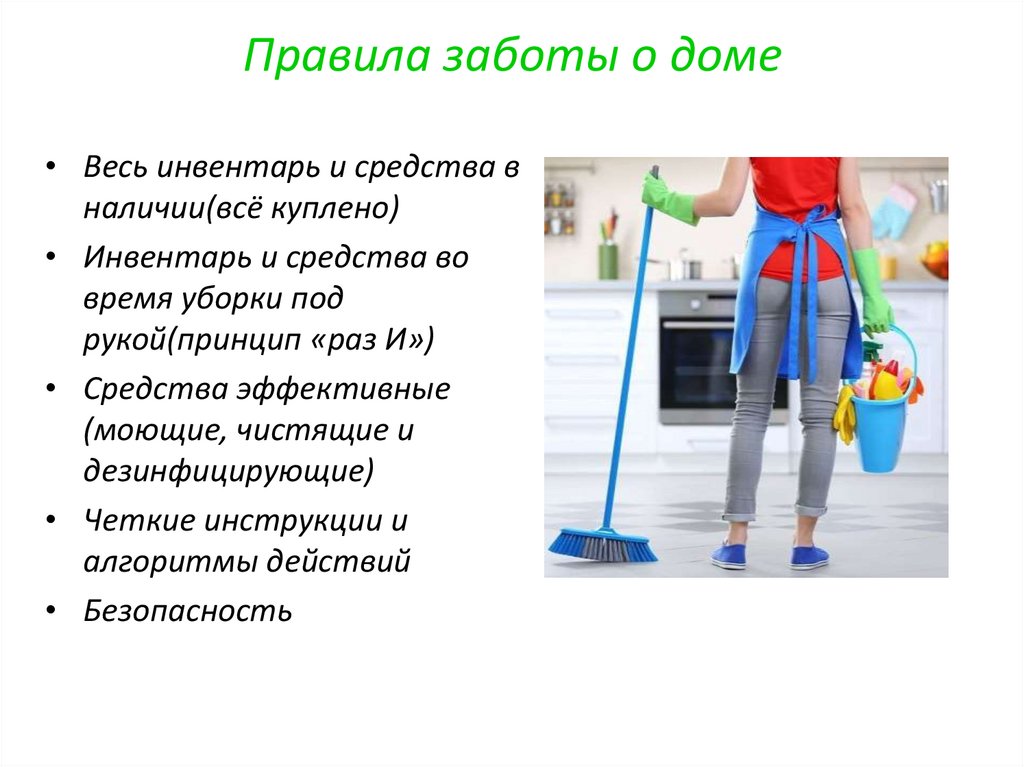 Правила заботы о доме

• Весь инвентарь и средства в наличии(всё куплено)
• Инвентарь и средства во время уборки под рукой(принцип «раз И»)
• Средства эффективные (моющие, чистящие и дезинфицирующие)
• Четкие инструкции и алгоритмы действий
• Безопасность